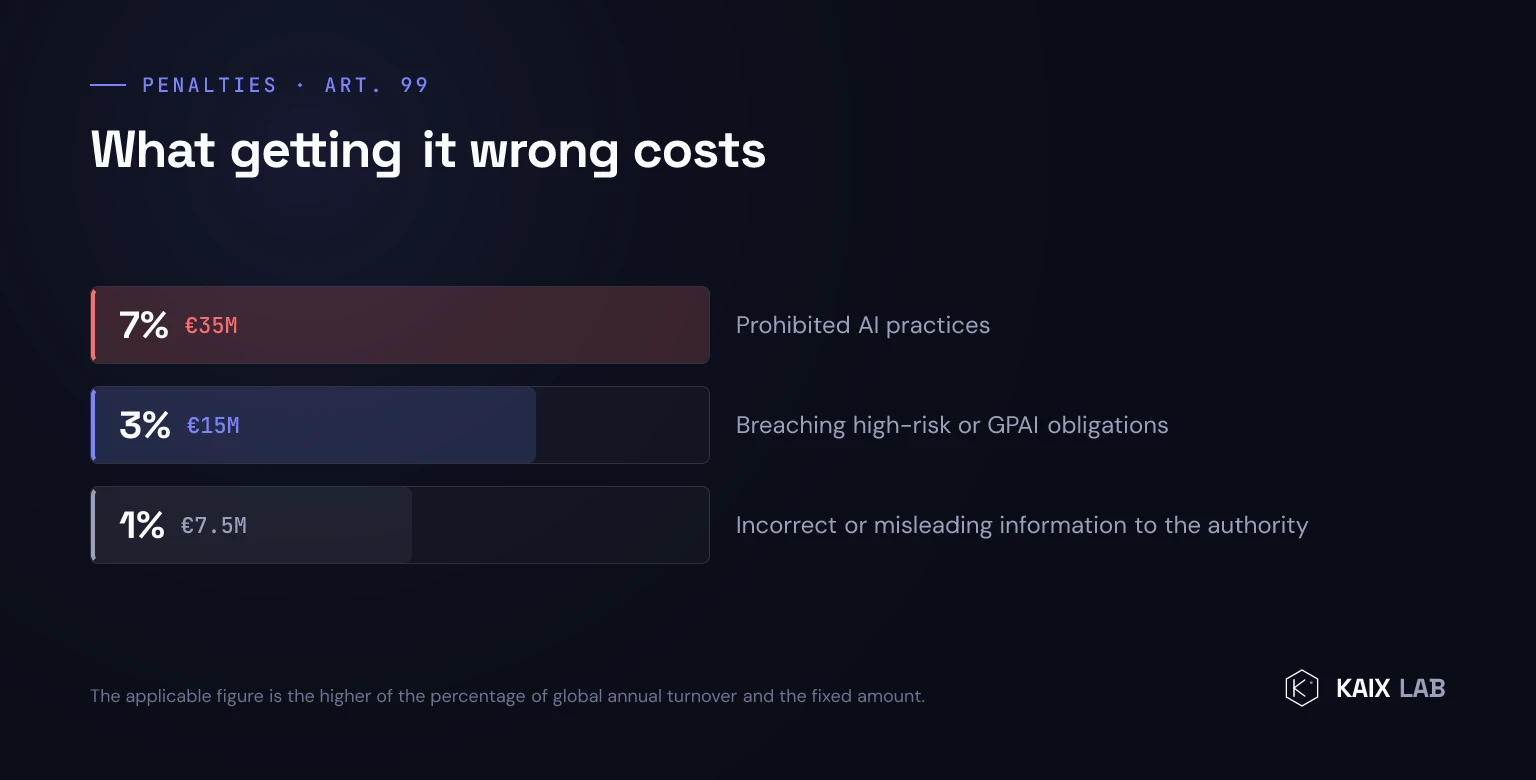 PENALTIES · ART. 99

What getting it wrong costs

7% €35M
Prohibited AI practices

3% €15M
Breaching high-risk or GPAI obligations

1% €7.5M
Incorrect or misleading information to the authority

The applicable figure is the higher of the percentage of global annual turnover and the fixed amount.

KAIX LAB